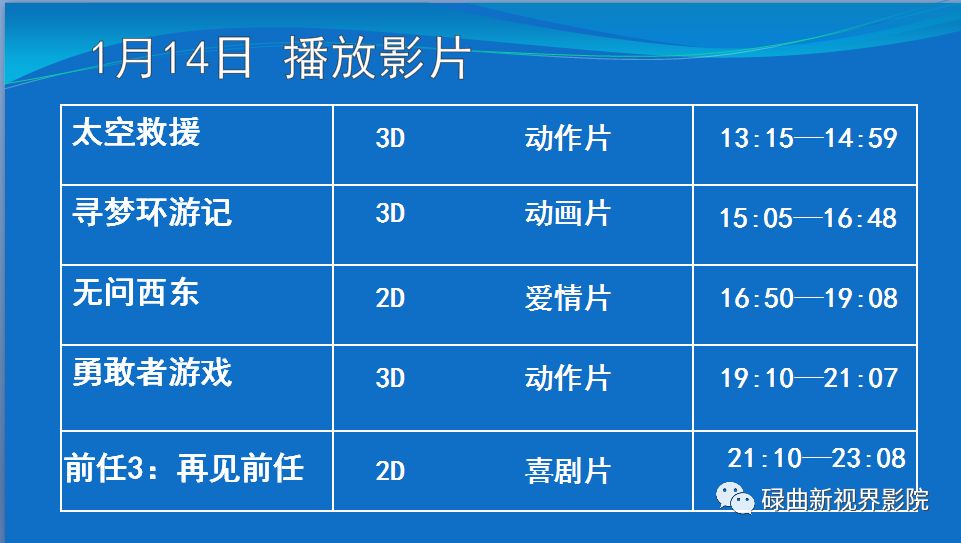 1月14日 播放影片

| 太空救援 | 3D 动作片 | 13:15—14:59 |
|---|---|---|
| 寻梦环游记 | 3D 动画片 | 15:05—16:48 |
| 无问西东 | 2D 爱情片 | 16:50—19:08 |
| 勇敢者游戏 | 3D 动作片 | 19:10—21:07 |
| 前任3：再见前任 | 2D 喜剧片 | 21:10—23:08 |

碌曲新视界影院